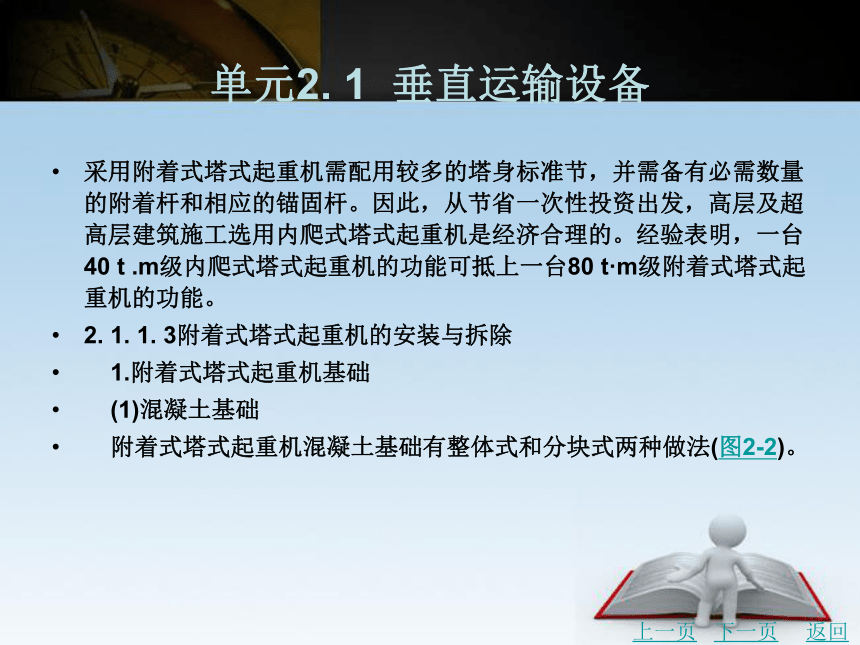 单元2. 1 垂直运输设备

• 采用附着式塔式起重机需配用较多的塔身标准节，并需备有必需数量的附着杆和相应的锚固杆。因此，从节省一次性投资出发，高层及超高层建筑施工选用内爬式塔式起重机是经济合理的。经验表明，一台40 t .m级内爬式塔式起重机的功能可抵上一台80 t·m级附着式塔式起重机的功能。

• 2. 1. 1. 3附着式塔式起重机的安装与拆除

• 1.附着式塔式起重机基础

• (1)混凝土基础

• 附着式塔式起重机混凝土基础有整体式和分块式两种做法(图2-2)。

上一页 下一页 返回